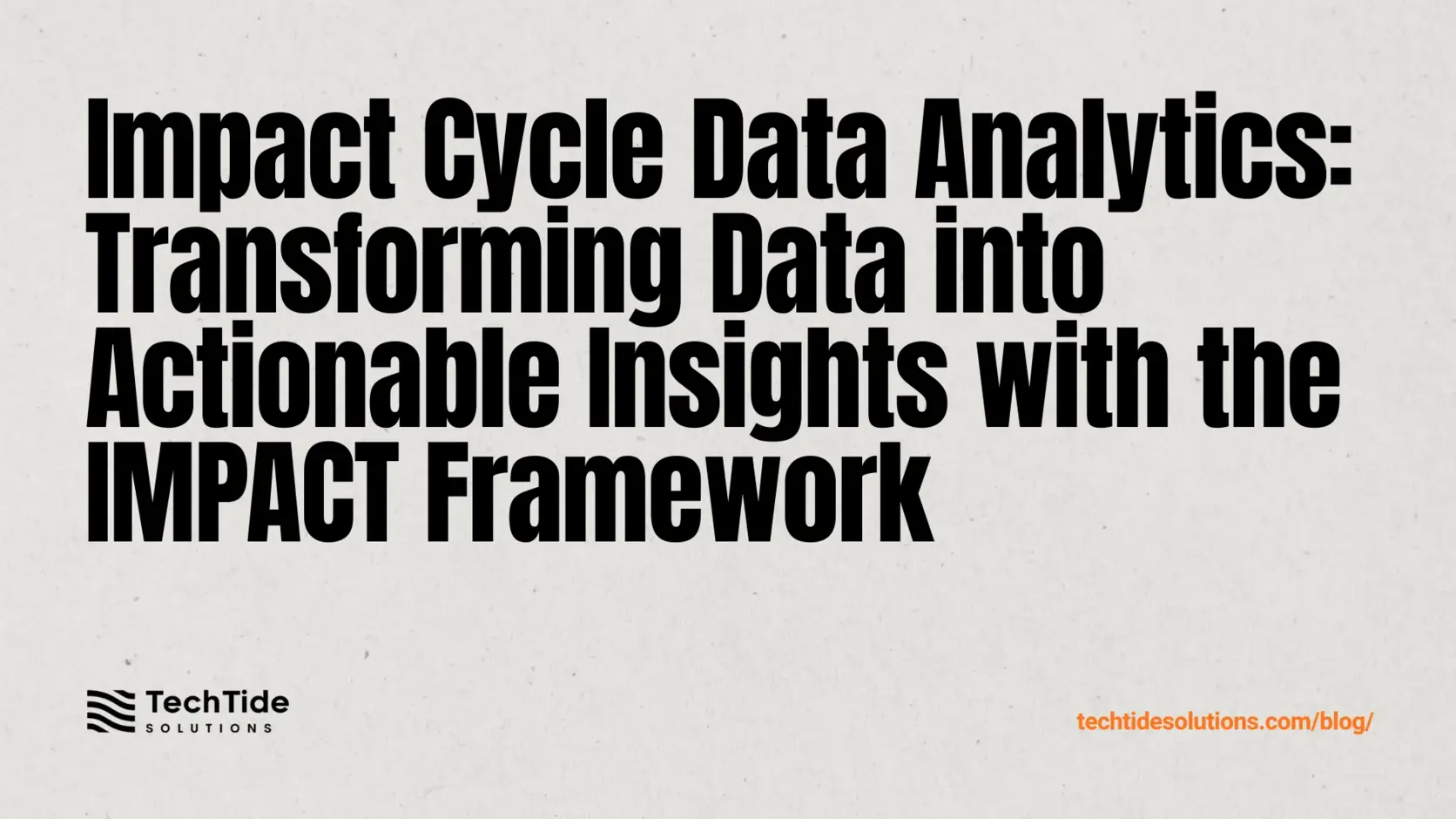 Impact Cycle Data Analytics: Transforming Data into Actionable Insights with the IMPACT Framework

TechTide
SOLUTIONS

techtidesolutions.com/blog/